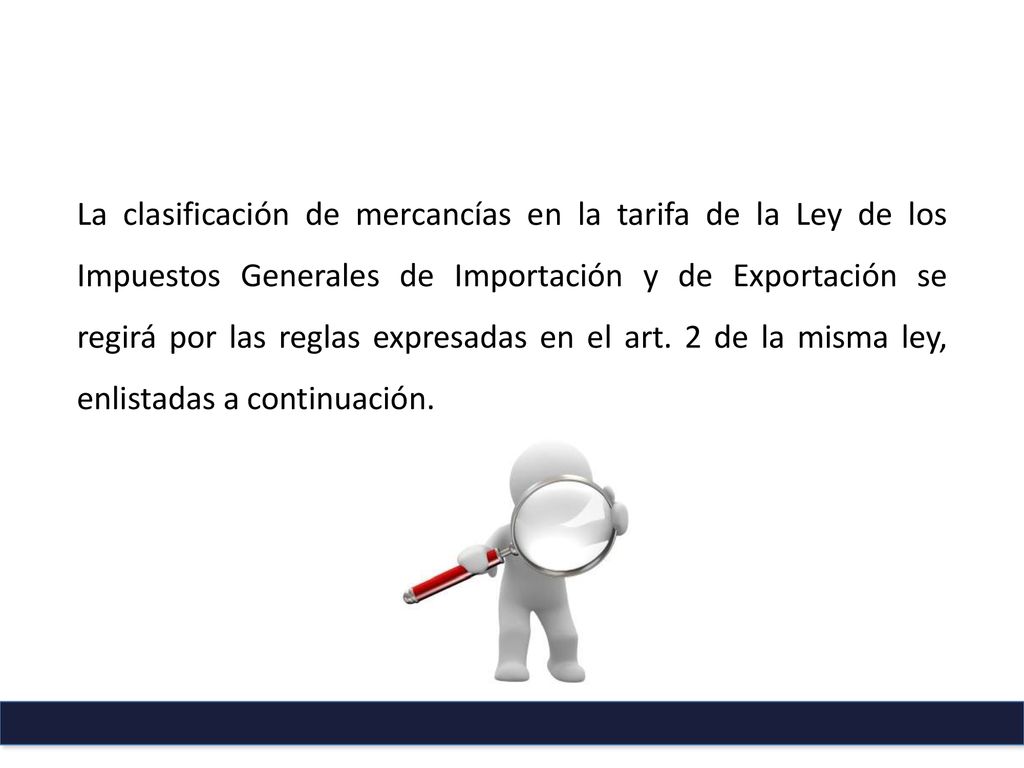 La clasificación de mercancías en la tarifa de la Ley de los Impuestos Generales de Importación y de Exportación se regirá por las reglas expresadas en el art. 2 de la misma ley, enlistadas a continuación.